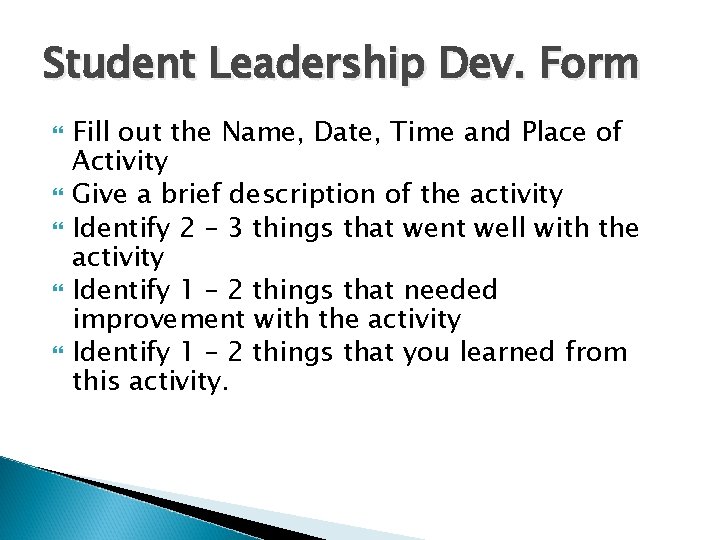 Student Leadership Dev. Form

Fill out the Name, Date, Time and Place of Activity

Give a brief description of the activity

Identify 2 – 3 things that went well with the activity

Identify 1 – 2 things that needed improvement with the activity

Identify 1 – 2 things that you learned from this activity.